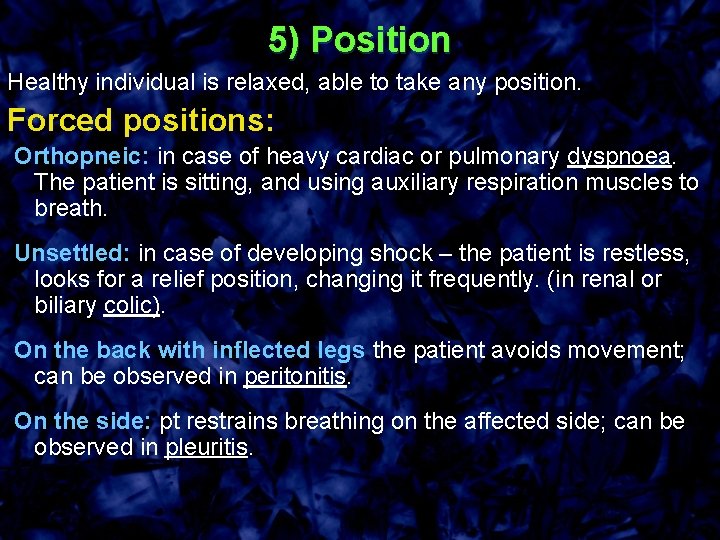 5) Position

Healthy individual is relaxed, able to take any position.

Forced positions:

Orthopneic: in case of heavy cardiac or pulmonary dyspnoea. The patient is sitting, and using auxiliary respiration muscles to breath.

Unsettled: in case of developing shock – the patient is restless, looks for a relief position, changing it frequently. (in renal or biliary colic).

On the back with inflected legs the patient avoids movement; can be observed in peritonitis.

On the side: pt restrains breathing on the affected side; can be observed in pleuritis.